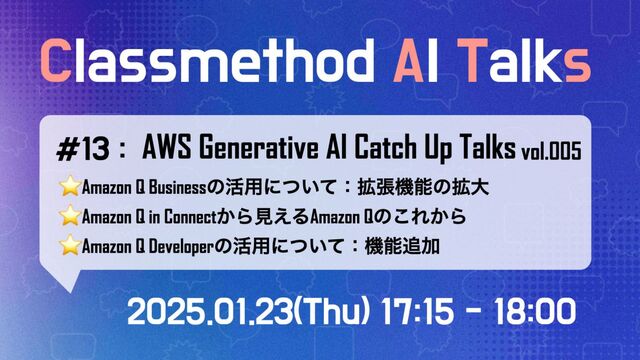 Classmethod AI Talks

#13： AWS Generative AI Catch Up Talks vol.005

⭐Amazon Q Businessの活用について：拡張機能の拡大

⭐Amazon Q in Connectから見えるAmazon Qのこれから

⭐Amazon Q Developerの活用について：機能追加

2025.01.23(Thu) 17:15 - 18:00